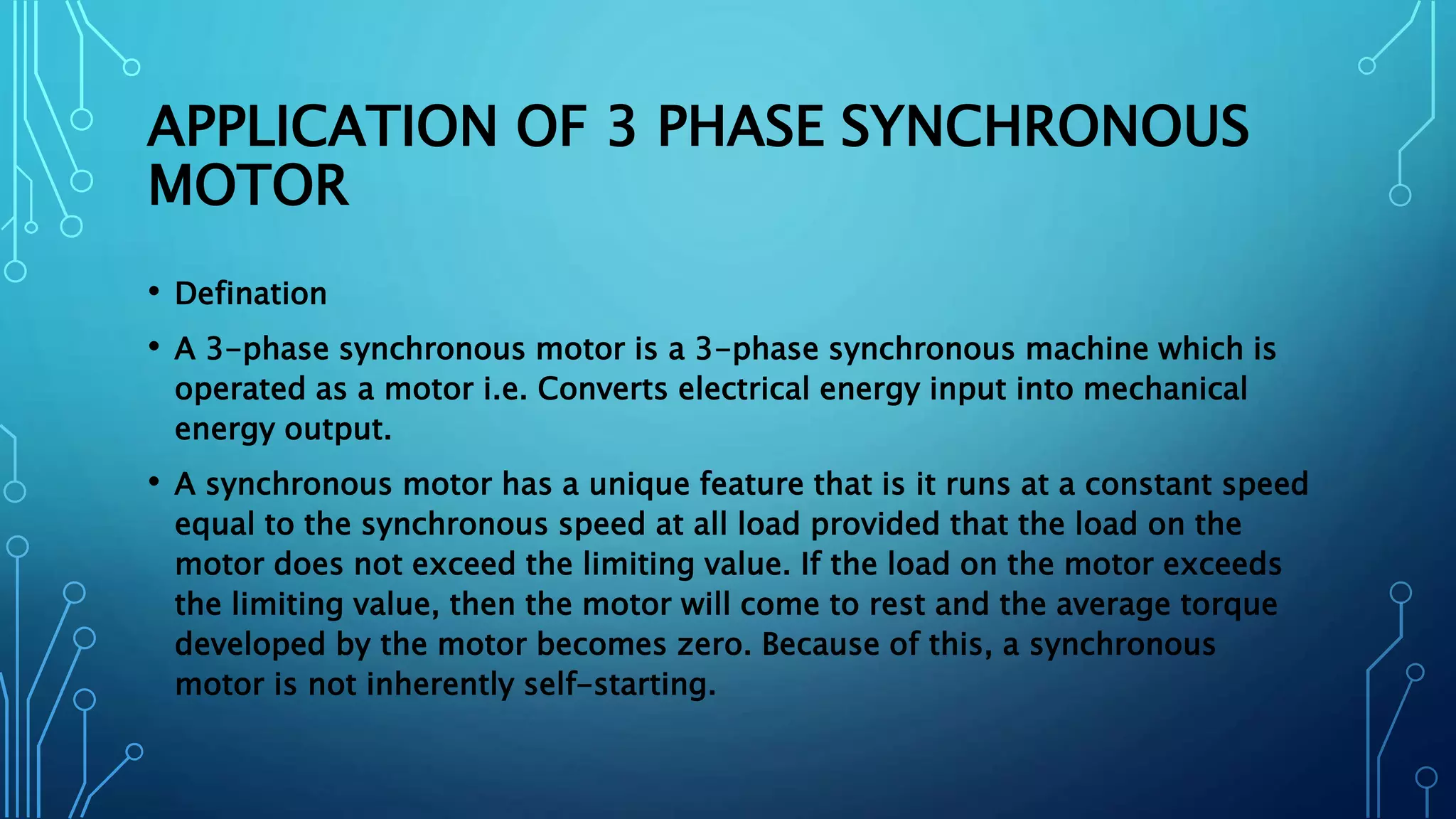 APPLICATION OF 3 PHASE SYNCHRONOUS MOTOR

• Defination

• A 3-phase synchronous motor is a 3-phase synchronous machine which is operated as a motor i.e. Converts electrical energy input into mechanical energy output.

• A synchronous motor has a unique feature that is it runs at a constant speed equal to the synchronous speed at all load provided that the load on the motor does not exceed the limiting value. If the load on the motor exceeds the limiting value, then the motor will come to rest and the average torque developed by the motor becomes zero. Because of this, a synchronous motor is not inherently self-starting.